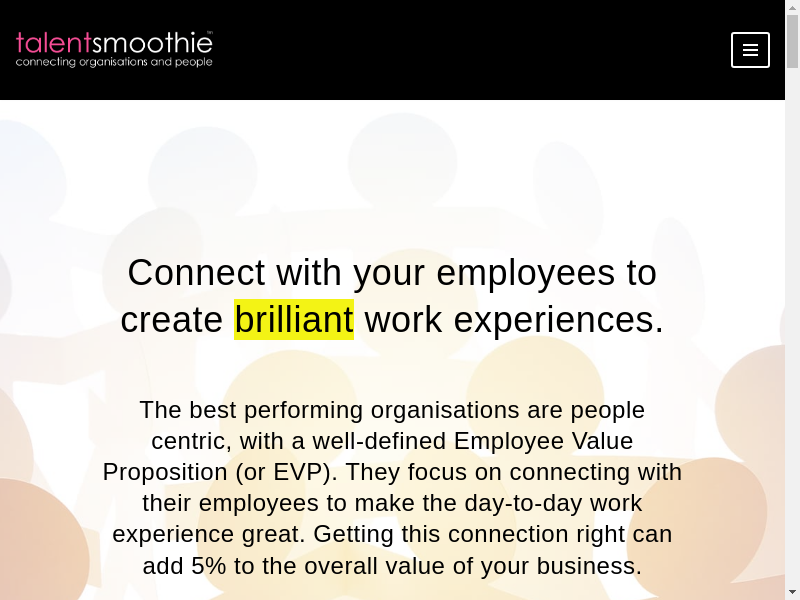 talentsmoothie™
connecting organisations and people

Connect with your employees to create brilliant work experiences.

The best performing organisations are people centric, with a well-defined Employee Value Proposition (or EVP). They focus on connecting with their employees to make the day-to-day work experience great. Getting this connection right can add 5% to the overall value of your business.